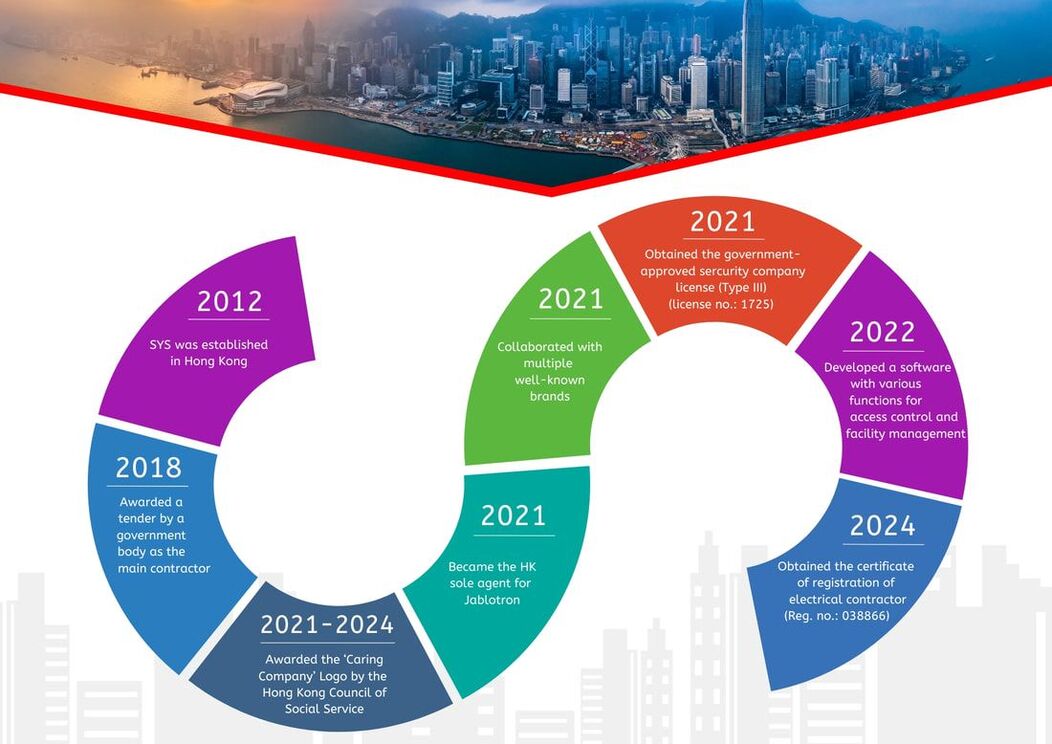 2012

SYS was established in Hong Kong

2018

Awarded a tender by a government body as the main contractor

2021-2024

Awarded the 'Caring Company' Logo by the Hong Kong Council of Social Service

2021

Became the HK sole agent for Jablotron

2021

Collaborated with multiple well-known brands

2021

Obtained the government-approved sercurity company license (Type III) (license no.: 1725)

2022

Developed a software with various functions for access control and facility management

2024

Obtained the certificate of registration of electrical contractor (Reg. no.: 038866)